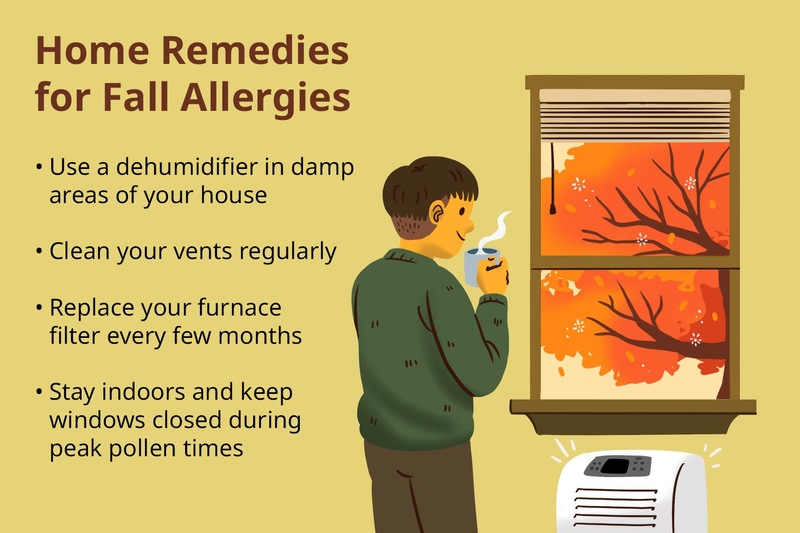 Home Remedies for Fall Allergies

• Use a dehumidifier in damp areas of your house

• Clean your vents regularly

• Replace your furnace filter every few months

• Stay indoors and keep windows closed during peak pollen times